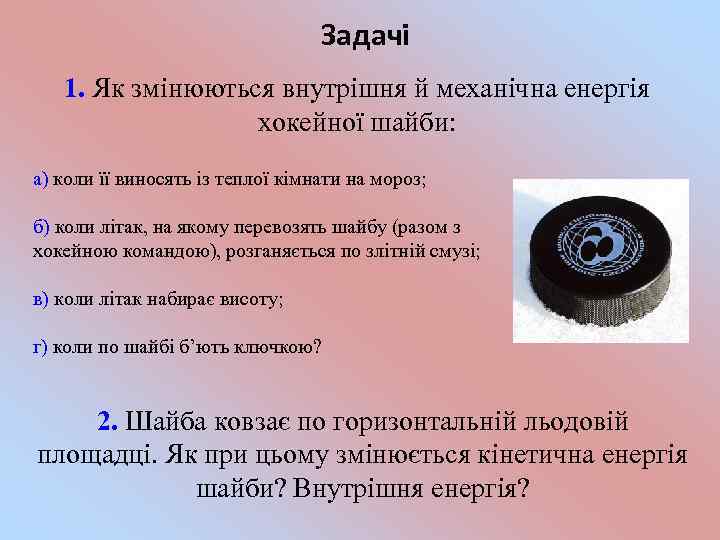 Задачі

1. Як змінюються внутрішня й механічна енергія хокейної шайби:

а) коли її виносять із теплої кімнати на мороз;

б) коли літак, на якому перевозять шайбу (разом з хокейною командою), розганяється по злітній смузі;

в) коли літак набирає висоту;

г) коли по шайбі б'ють ключкою?

2. Шайба ковзає по горизонтальній льодовій площадці. Як при цьому змінюється кінетична енергія шайби? Внутрішня енергія?